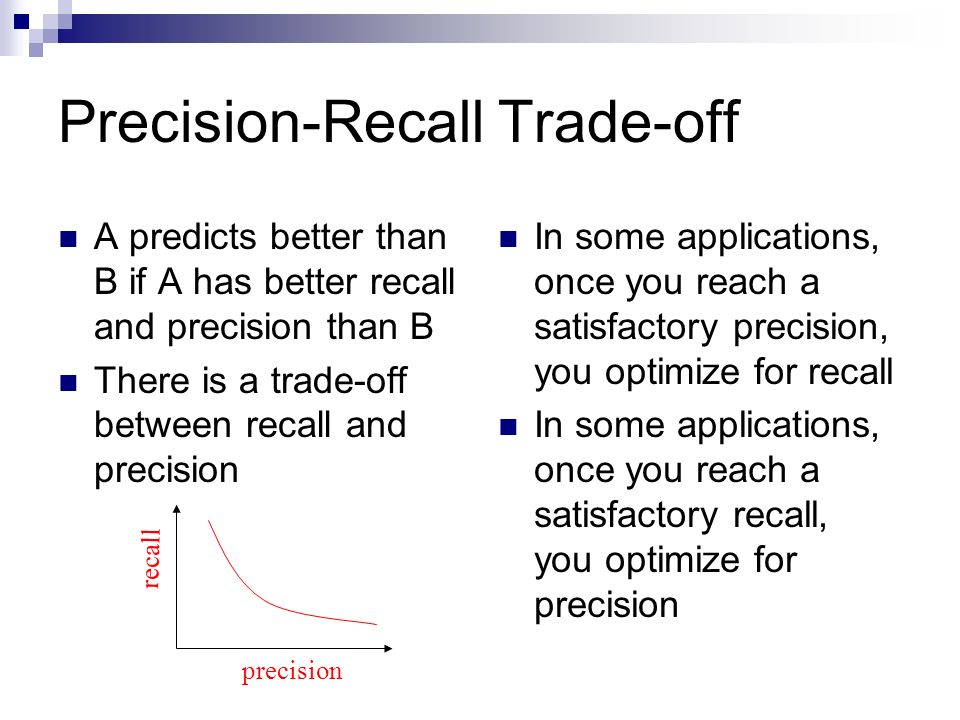 Precision-Recall Trade-off

A predicts better than B if A has better recall and precision than B

There is a trade-off between recall and precision

recall

precision

In some applications, once you reach a satisfactory precision, you optimize for recall

In some applications, once you reach a satisfactory recall, you optimize for precision